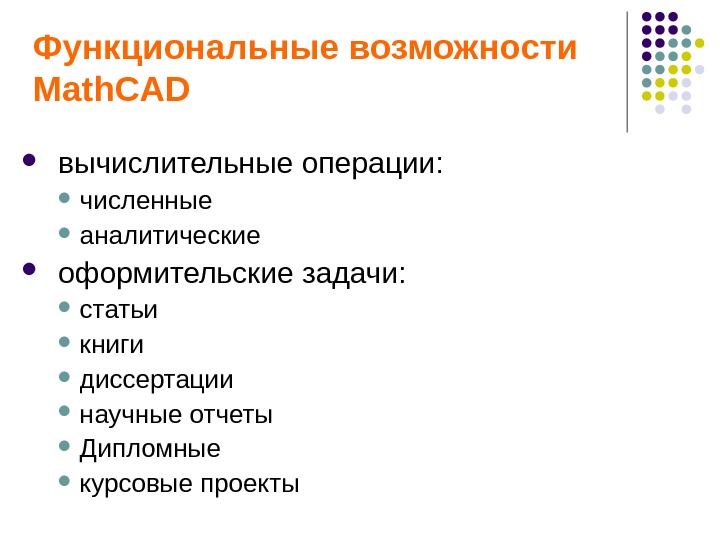 Функциональные возможности MathCAD

- вычислительные операции:
  - численные
  - аналитические
- оформительские задачи:
  - статьи
  - книги
  - диссертации
  - научные отчеты
  - Дипломные
  - курсовые проекты